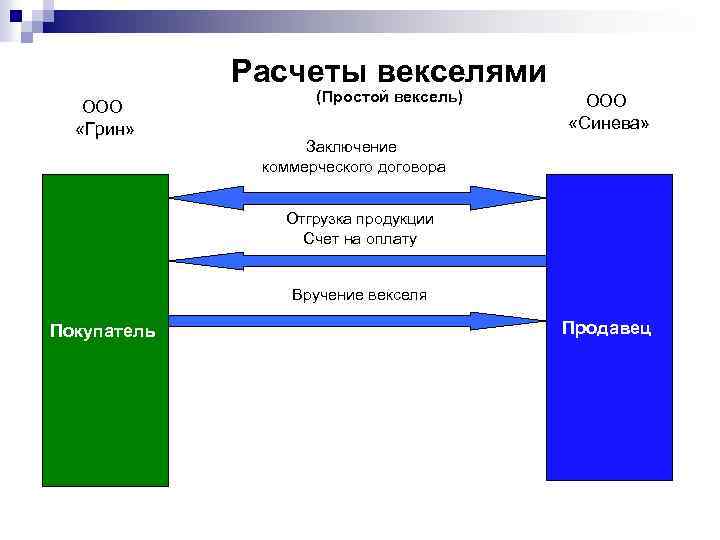 Расчеты векселями
(Простой вексель)

ООО
«Грин»

ООО
«Синева»

Заключение
коммерческого договора

Отгрузка продукции
Счет на оплату

Вручение векселя

Покупатель

Продавец